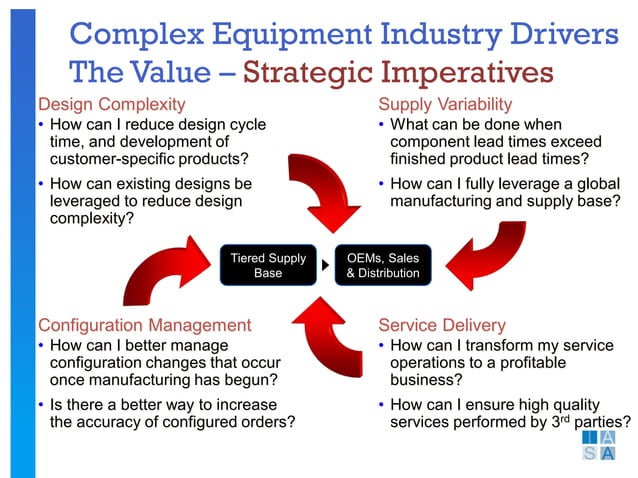 Complex Equipment Industry Drivers
The Value – Strategic Imperatives

Design Complexity
• How can I reduce design cycle time, and development of customer-specific products?
• How can existing designs be leveraged to reduce design complexity?

Supply Variability
• What can be done when component lead times exceed finished product lead times?
• How can I fully leverage a global manufacturing and supply base?

Tiered Supply Base

OEMs, Sales & Distribution

Configuration Management
• How can I better manage configuration changes that occur once manufacturing has begun?
• Is there a better way to increase the accuracy of configured orders?

Service Delivery
• How can I transform my service operations to a profitable business?
• How can I ensure high quality services performed by 3$^{rd}$ parties?

I A
S A